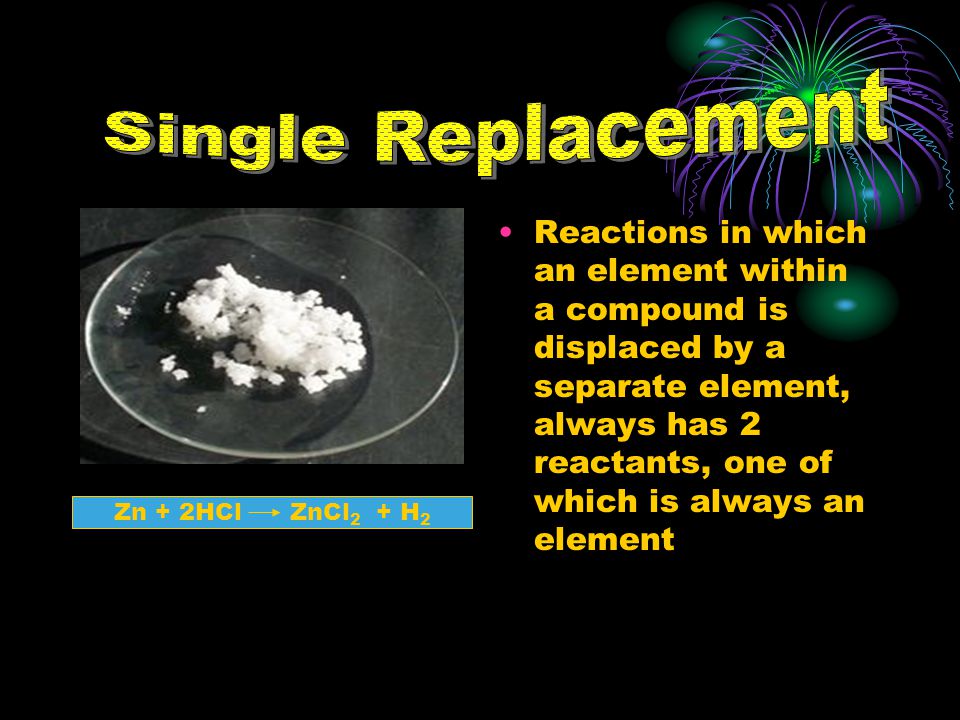 Single Replacement

$Zn + 2HCl \rightarrow ZnCl_2 + H_2$

• Reactions in which an element within a compound is displaced by a separate element, always has 2 reactants, one of which is always an element